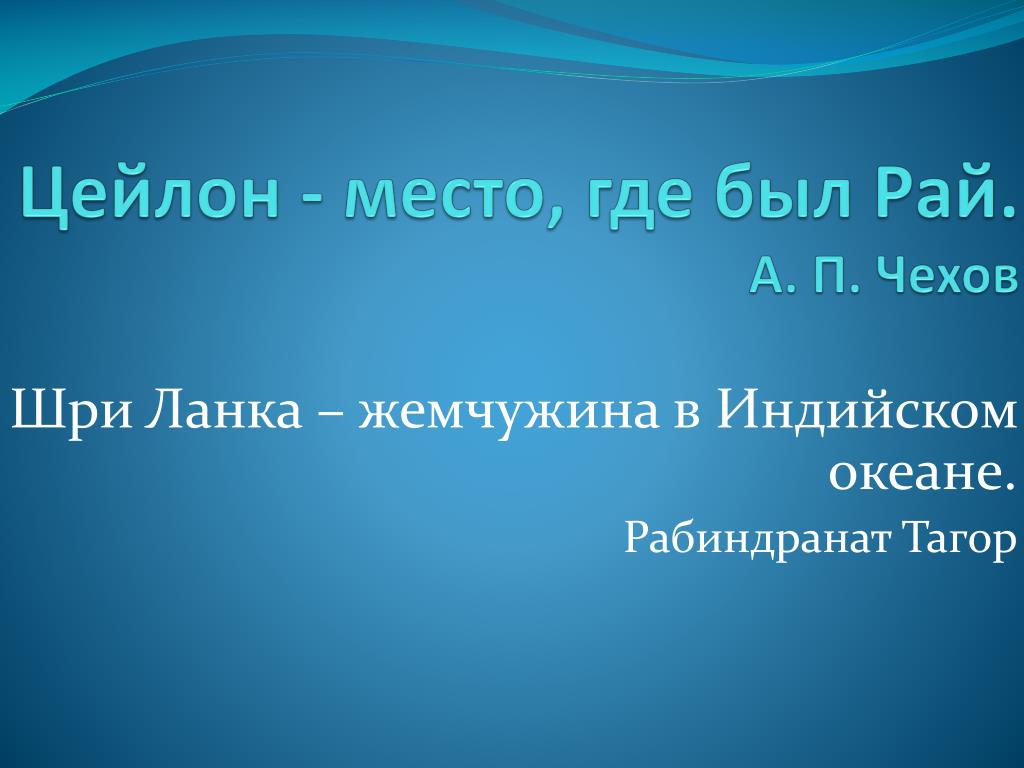 Цейлон - место, где был Рай.
А. П. Чехов

Шри Ланка – жемчужина в Индийском океане.
Рабиндранат Тагор